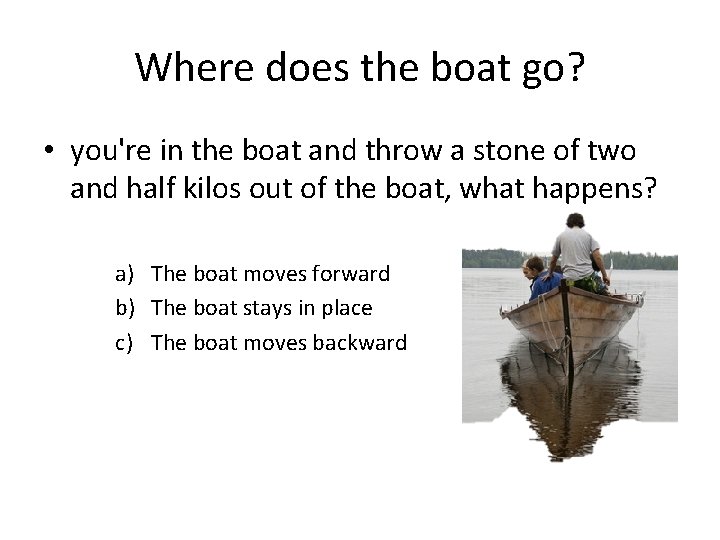 Where does the boat go?

• you're in the boat and throw a stone of two and half kilos out of the boat, what happens?

a) The boat moves forward
b) The boat stays in place
c) The boat moves backward